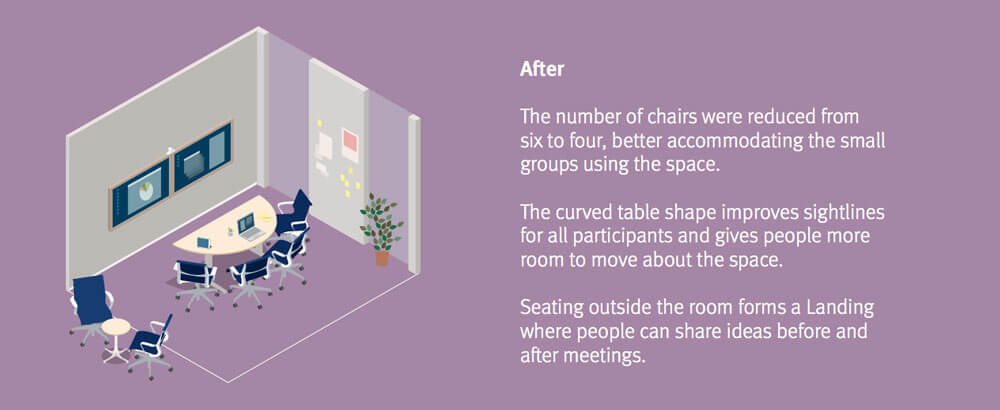 After

The number of chairs were reduced from six to four, better accommodating the small groups using the space.

The curved table shape improves sightlines for all participants and gives people more room to move about the space.

Seating outside the room forms a Landing where people can share ideas before and after meetings.